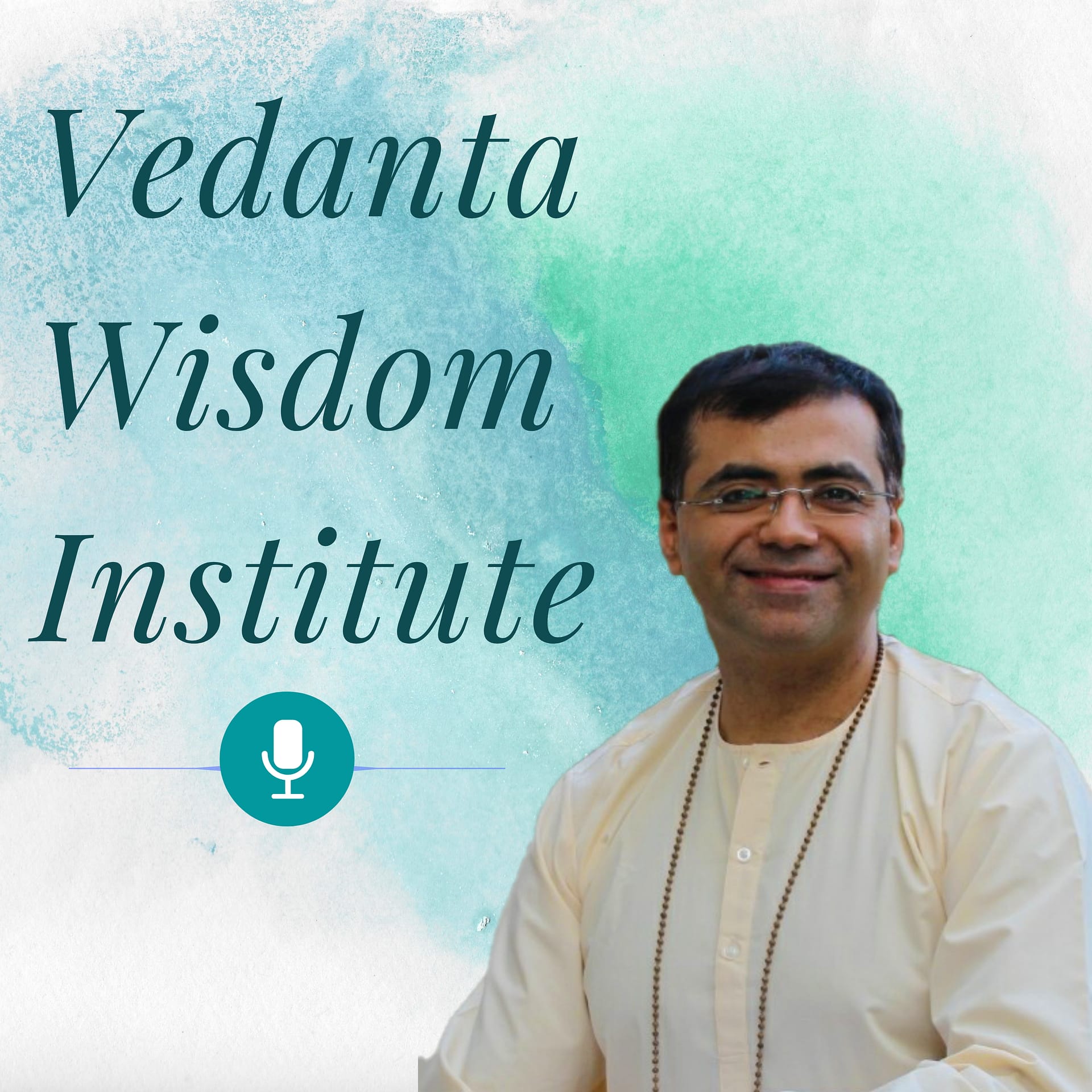 Vedanta
Wisdom
Institute